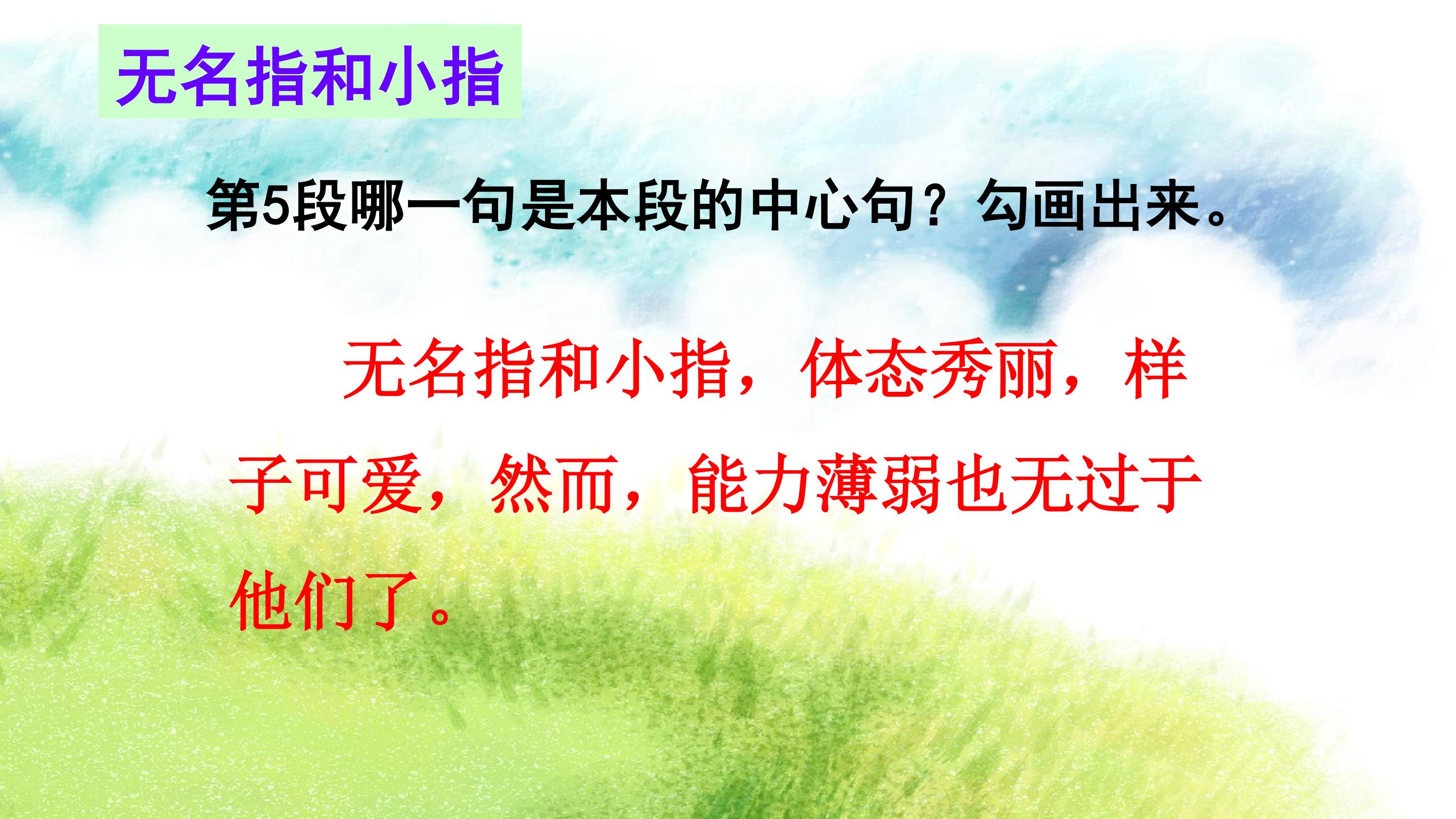 无名指和小指

第5段哪一句是本段的中心句？勾画出来。

无名指和小指，体态秀丽，样子可爱，然而，能力薄弱也无过于他们了。